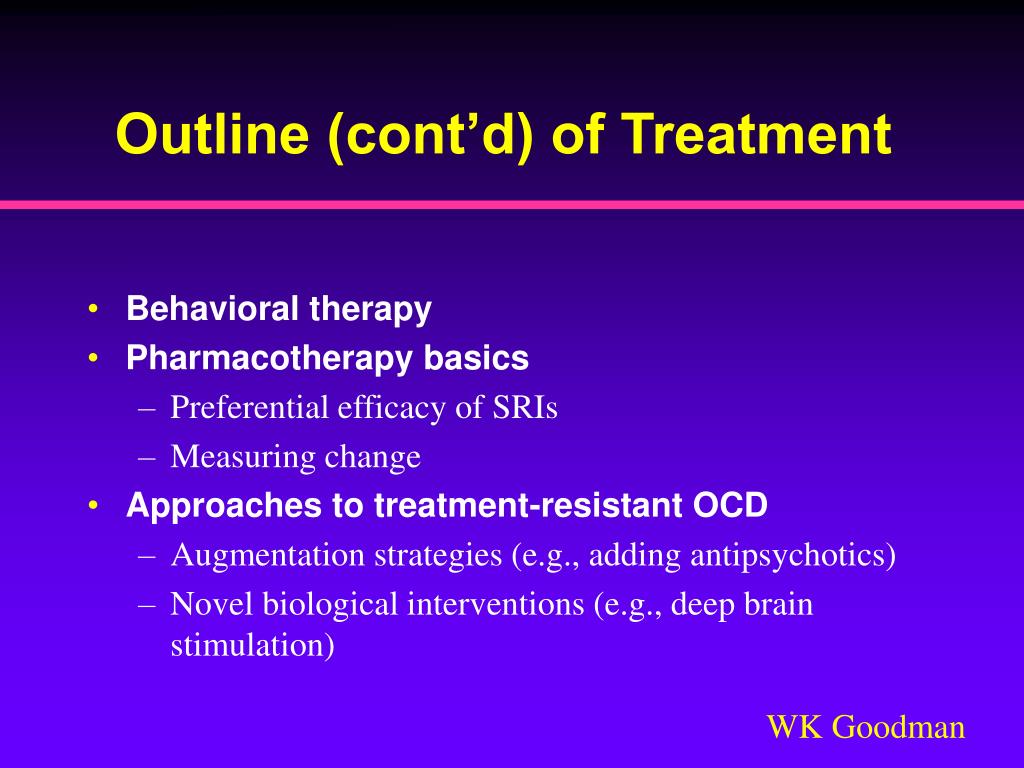 Outline (cont’d) of Treatment

• Behavioral therapy
• Pharmacotherapy basics
– Preferential efficacy of SRIs
– Measuring change
• Approaches to treatment-resistant OCD
– Augmentation strategies (e.g., adding antipsychotics)
– Novel biological interventions (e.g., deep brain stimulation)

WK Goodman